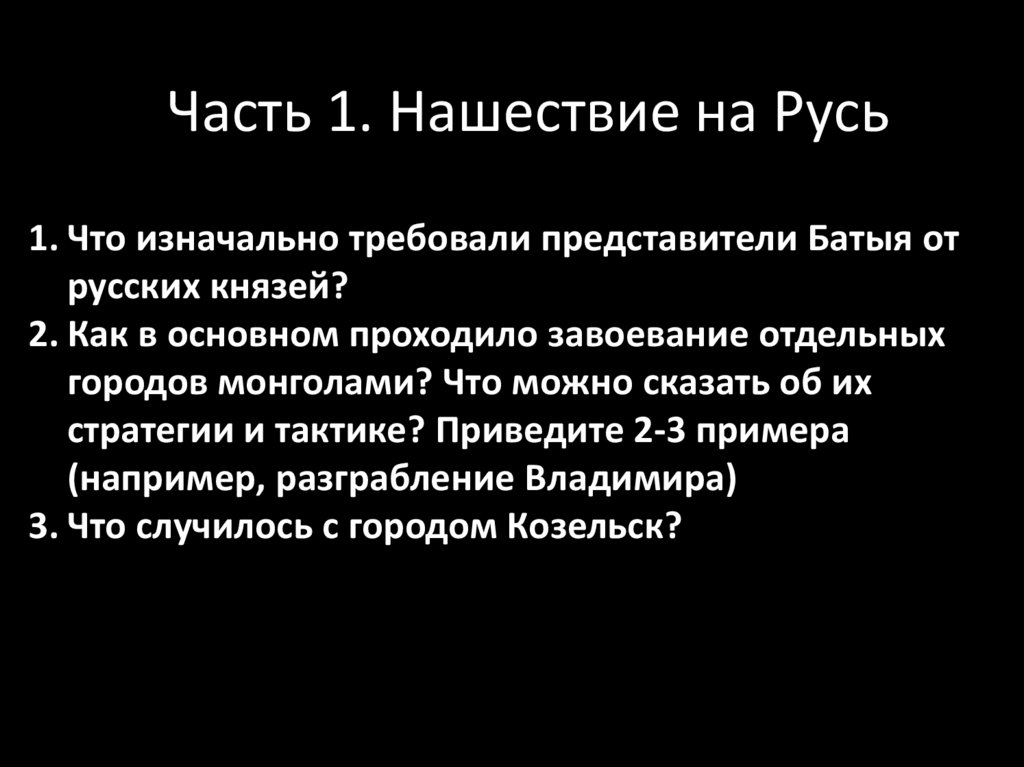 Часть 1. Нашествие на Русь

1. Что изначально требовали представители Батыя от русских князей?
2. Как в основном проходило завоевание отдельных городов монголами? Что можно сказать об их стратегии и тактике? Приведите 2-3 примера (например, разграбление Владимира)
3. Что случилось с городом Козельск?